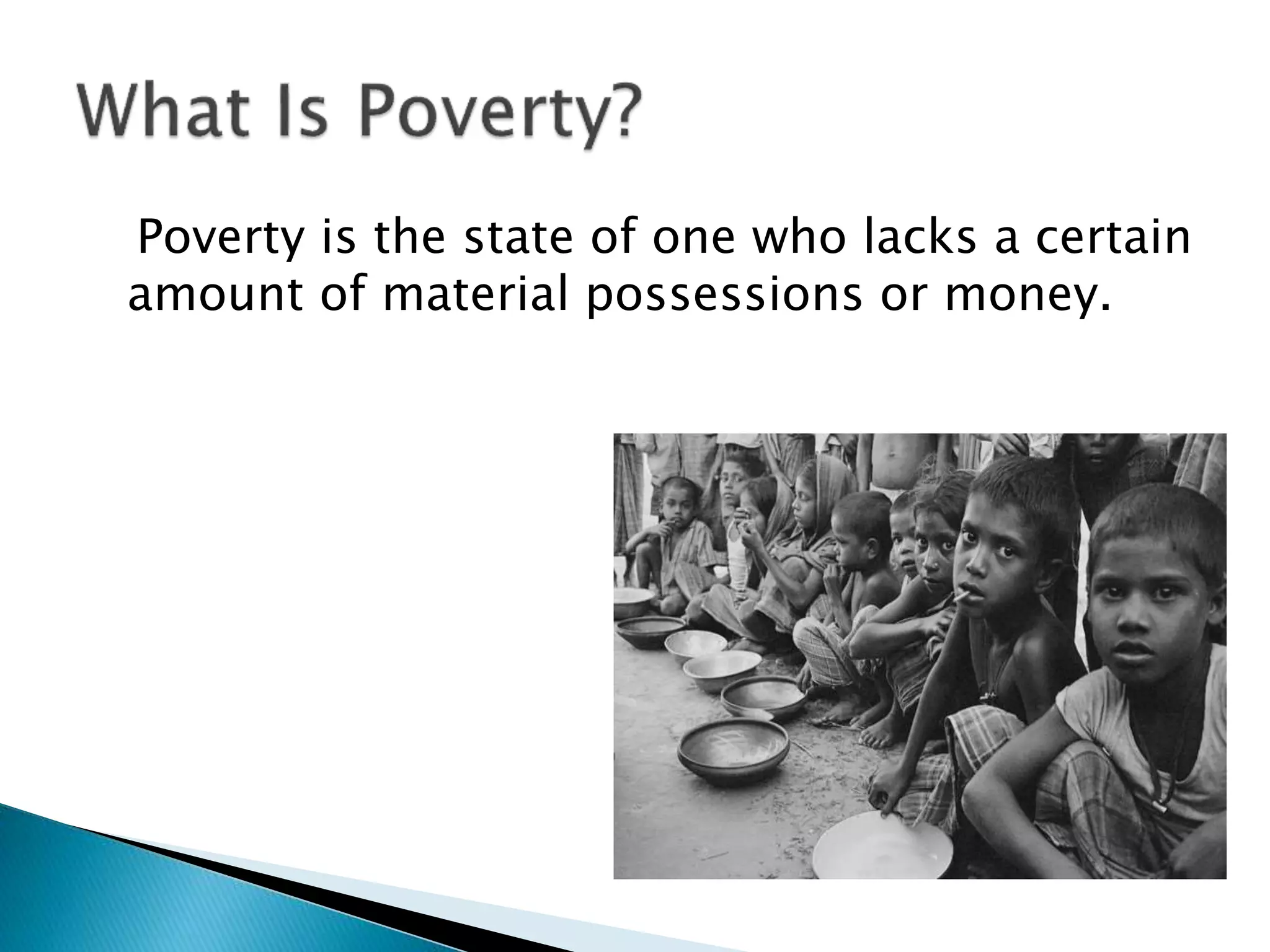 What Is Poverty?

Poverty is the state of one who lacks a certain amount of material possessions or money.